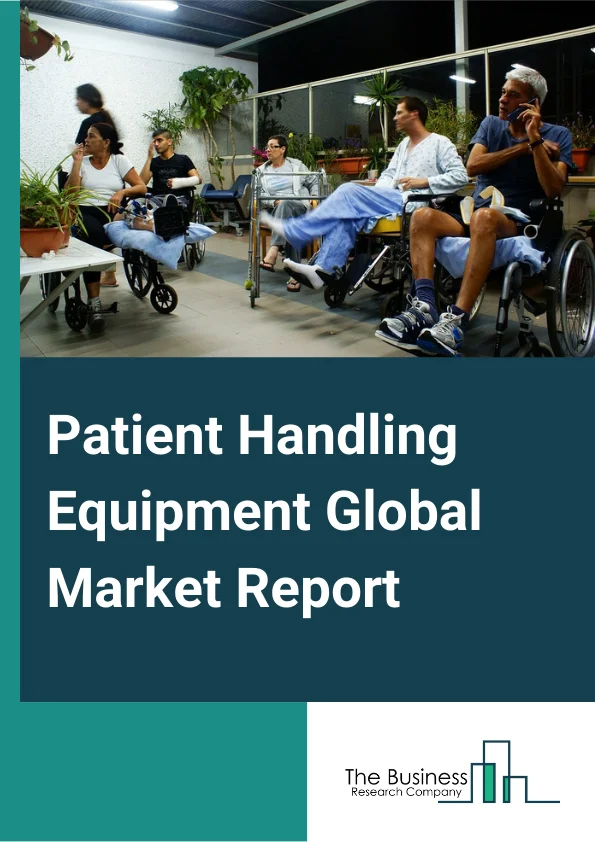 Patient Handling Equipment Global Market Report

The Business
Research Company